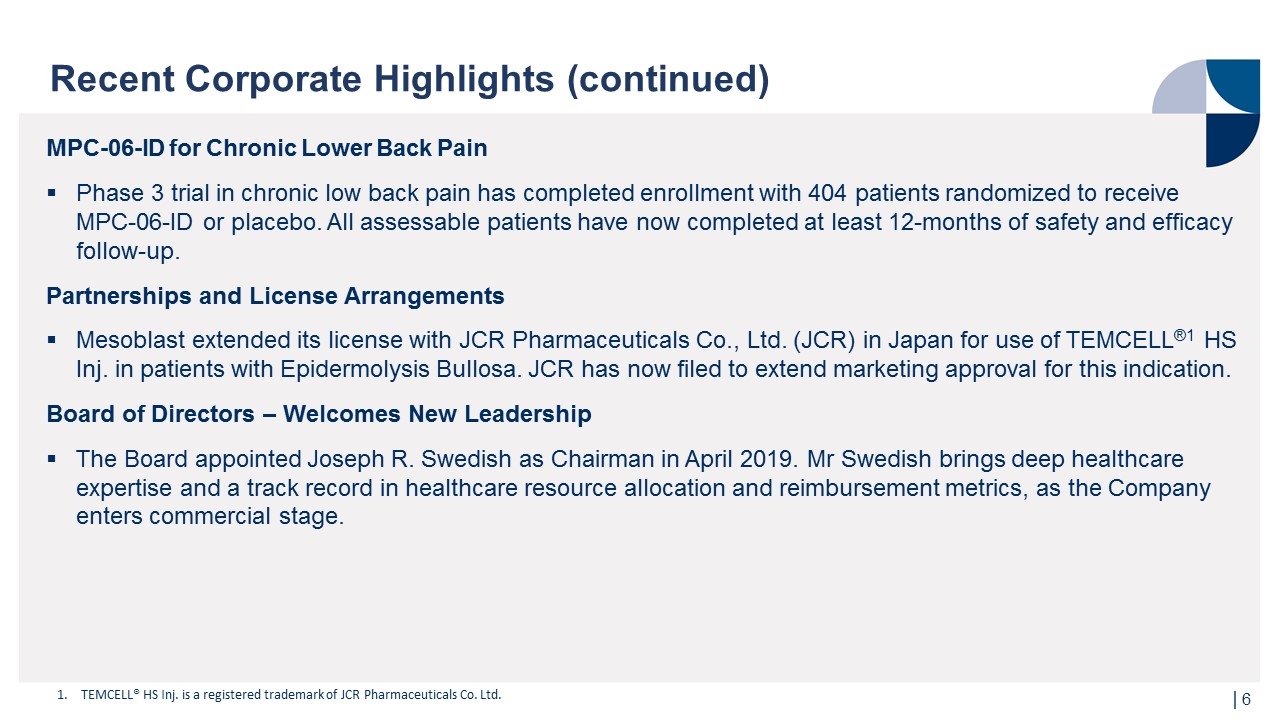 Recent Corporate Highlights (continued)

MPC-06-ID for Chronic Lower Back Pain

▪ Phase 3 trial in chronic low back pain has completed enrollment with 404 patients randomized to receive MPC-06-ID or placebo. All assessable patients have now completed at least 12-months of safety and efficacy follow-up.

Partnerships and License Arrangements

▪ Mesoblast extended its license with JCR Pharmaceuticals Co., Ltd. (JCR) in Japan for use of TEMCELL®1 HS Inj. in patients with Epidermolysis Bullosa. JCR has now filed to extend marketing approval for this indication.

Board of Directors – Welcomes New Leadership

▪ The Board appointed Joseph R. Swedish as Chairman in April 2019. Mr Swedish brings deep healthcare expertise and a track record in healthcare resource allocation and reimbursement metrics, as the Company enters commercial stage.

1. TEMCELL® HS Inj. is a registered trademark of JCR Pharmaceuticals Co. Ltd.

| 6